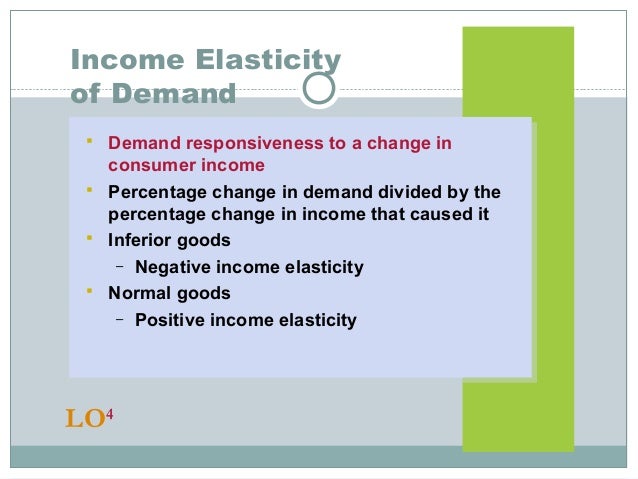 Income Elasticity of Demand

- Demand responsiveness to a change in consumer income
- Percentage change in demand divided by the percentage change in income that caused it
- Inferior goods
  - Negative income elasticity
- Normal goods
  - Positive income elasticity

LO$^4$